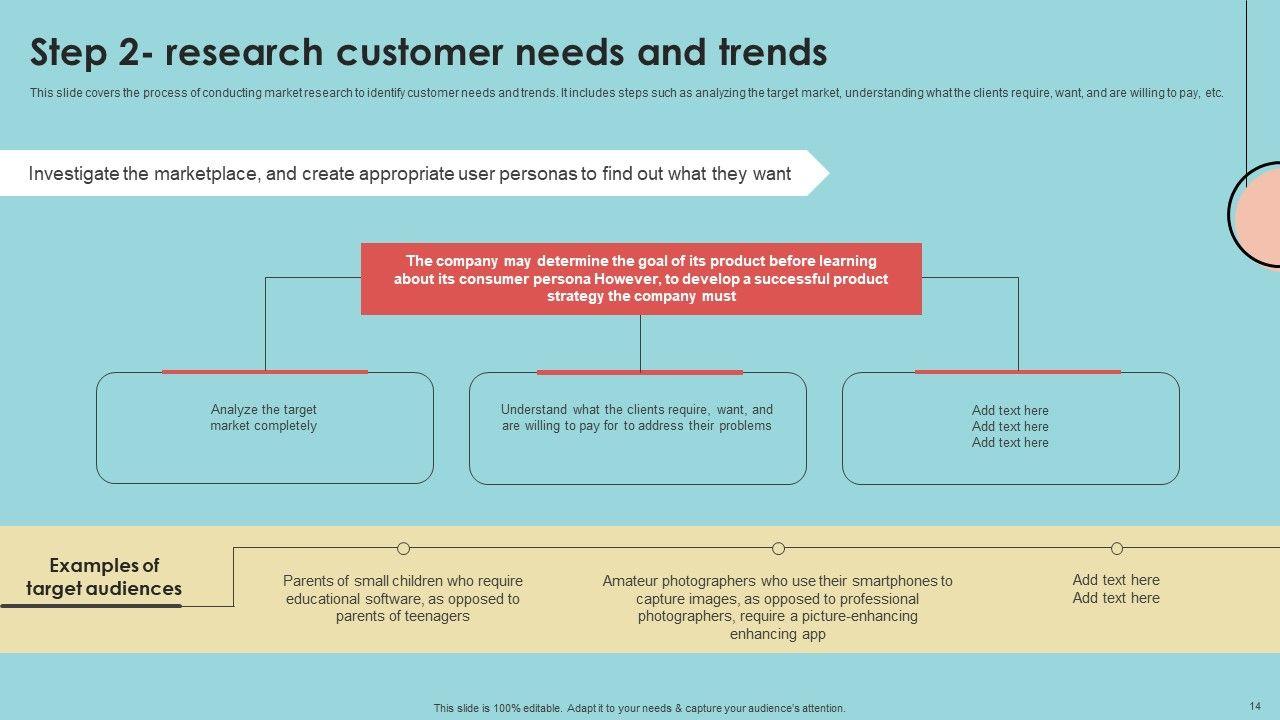 Step 2- research customer needs and trends

This slide covers the process of conducting market research to identify customer needs and trends. It includes steps such as analyzing the target market, understanding what the clients require, want, and are willing to pay, etc.

Investigate the marketplace, and create appropriate user personas to find out what they want

The company may determine the goal of its product before learning about its consumer persona However, to develop a successful product strategy the company must

Analyze the target market completely

Understand what the clients require, want, and are willing to pay for to address their problems

Add text here
Add text here
Add text here

Examples of target audiences

Parents of small children who require educational software, as opposed to parents of teenagers

Amateur photographers who use their smartphones to capture images, as opposed to professional photographers, require a picture-enhancing enhancing app

Add text here
Add text here

This slide is 100% editable. Adapt it to your needs & capture your audience's attention.

14